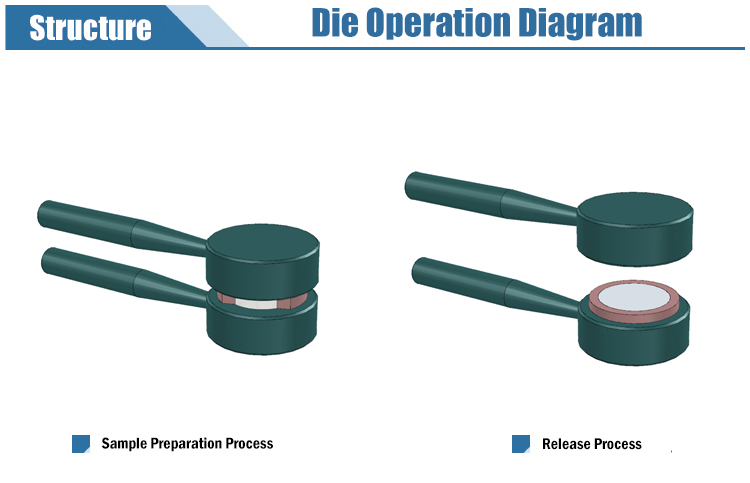 Structure

Die Operation Diagram

Sample Preparation Process

Release Process